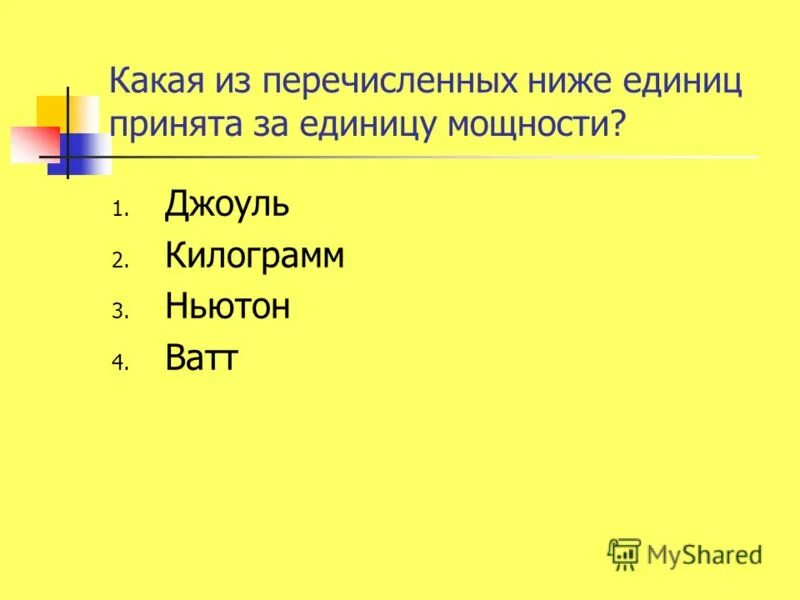 Какая из перечисленных ниже единиц принята за единицу мощности?

1. Джоуль
2. Килограмм
3. Ньютон
4. Ватт

MyShared